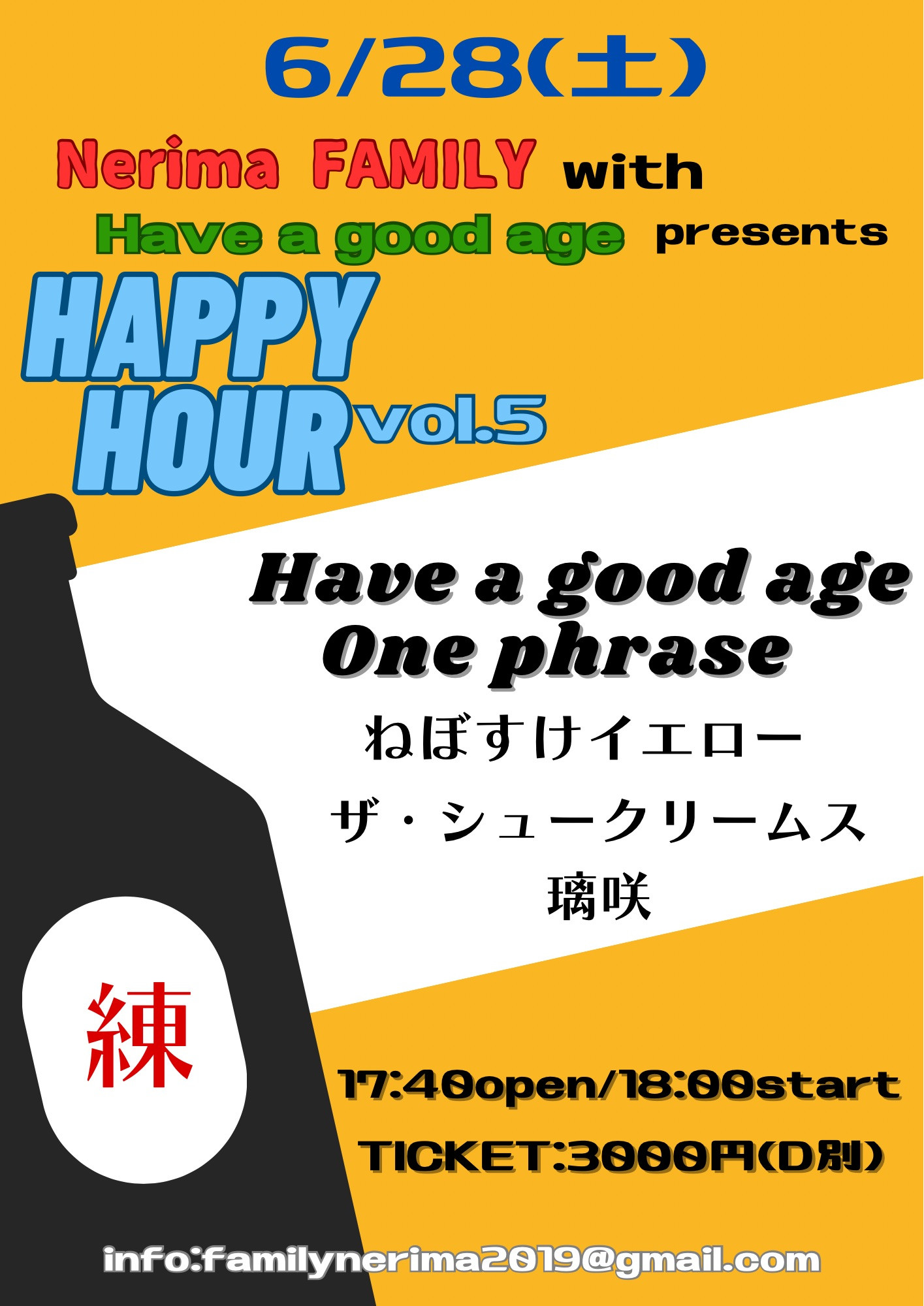 6/28(土)

Nerima FAMILY with

Have a good age presents

HAPPY HOUR vol.5

Have a good age
One phrase
ねぼすけイエロー
ザ・シュークリームス
璃咲

練

17:40open/18:00start

TICKET:3000円(D別)

info:familynerima2019@gmail.com